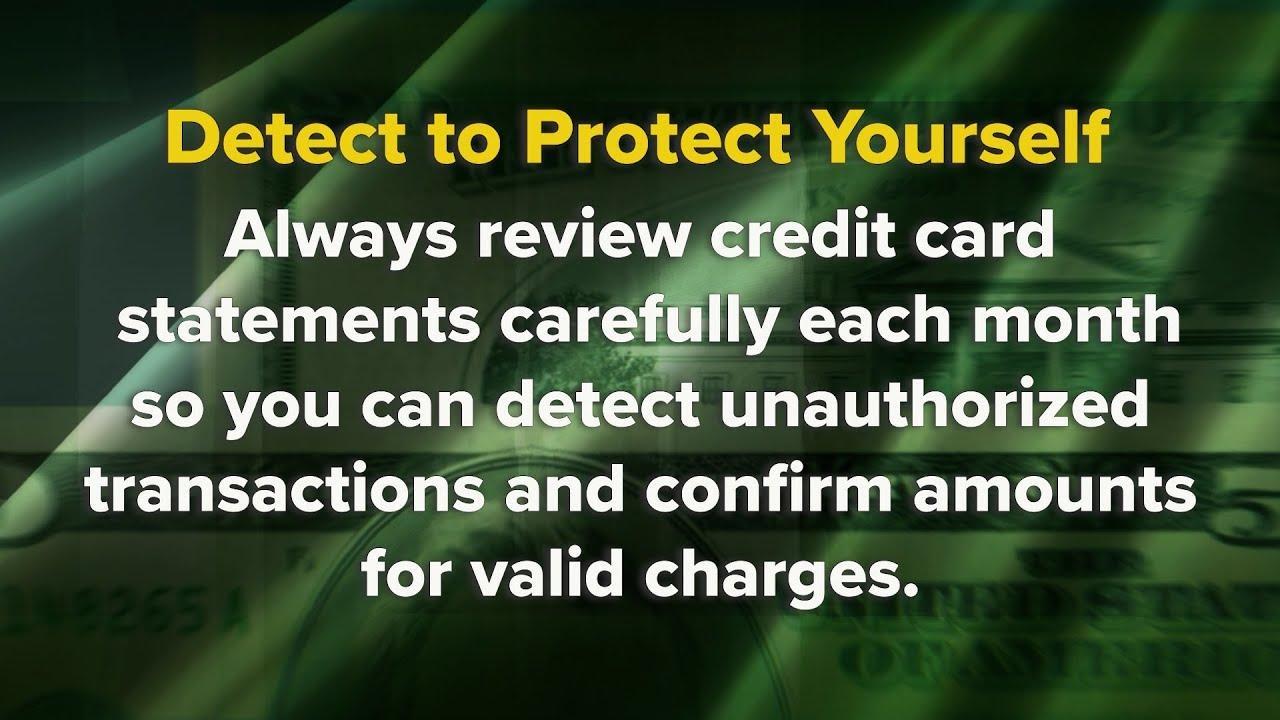 Detect to Protect Yourself

Always review credit card statements carefully each month so you can detect unauthorized transactions and confirm amounts for valid charges.